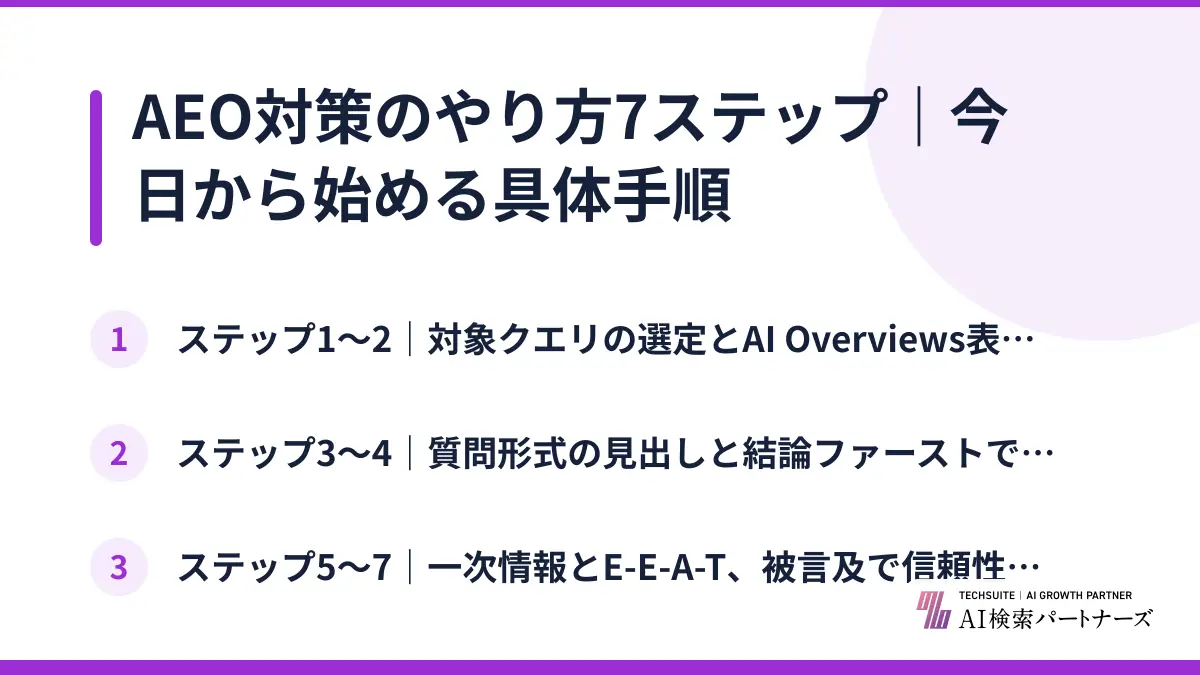 AEO対策のやり方7ステップ｜今日から始める具体手順

1 ステップ1〜2｜対象クエリの選定とAI Overviews表…

2 ステップ3〜4｜質問形式の見出しと結論ファーストで…

3 ステップ5〜7｜一次情報とE-E-A-T、被言及で信頼性…

TECHSUITE | AI GROWTH PARTNER
AI検索パートナーズ